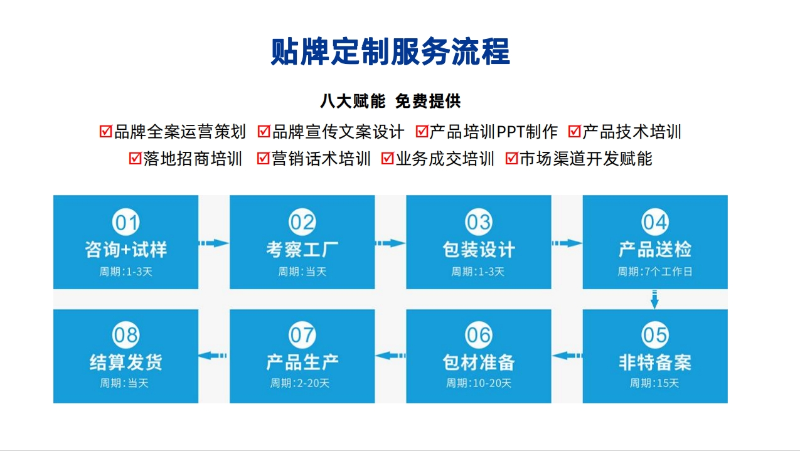 贴牌定制服务流程

八大赋能 免费提供

☑品牌全案运营策划 ☑品牌宣传文案设计 ☑产品培训PPT制作 ☑产品技术培训
☑落地招商培训 ☑营销话术培训 ☑业务成交培训 ☑市场渠道开发赋能

01
咨询+试样
周期:1-3天

02
考察工厂
周期:当天

03
包装设计
周期:1-3天

04
产品送检
周期:7个工作日

05
非特备案
周期:15天

06
包材准备
周期:10-20天

07
产品生产
周期:2-20天

08
结算发货
周期:当天